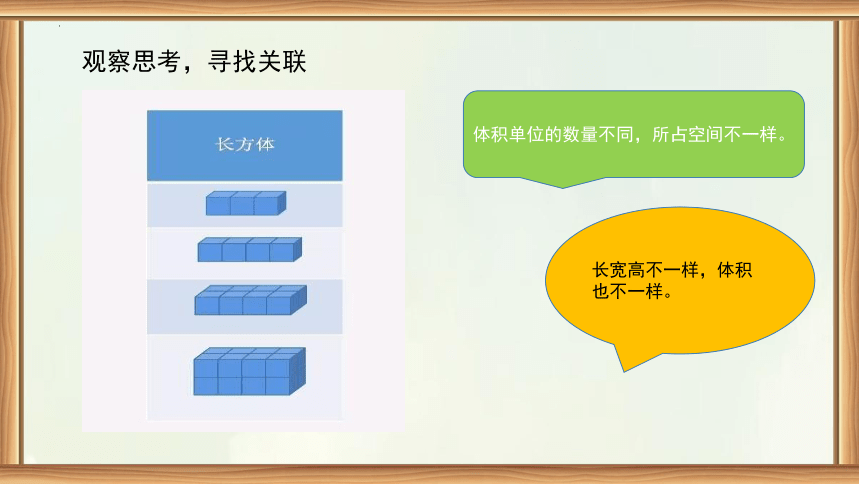 观察思考，寻找关联

长方体

体积单位的数量不同，所占空间不一样。

长宽高不一样，体积也不一样。